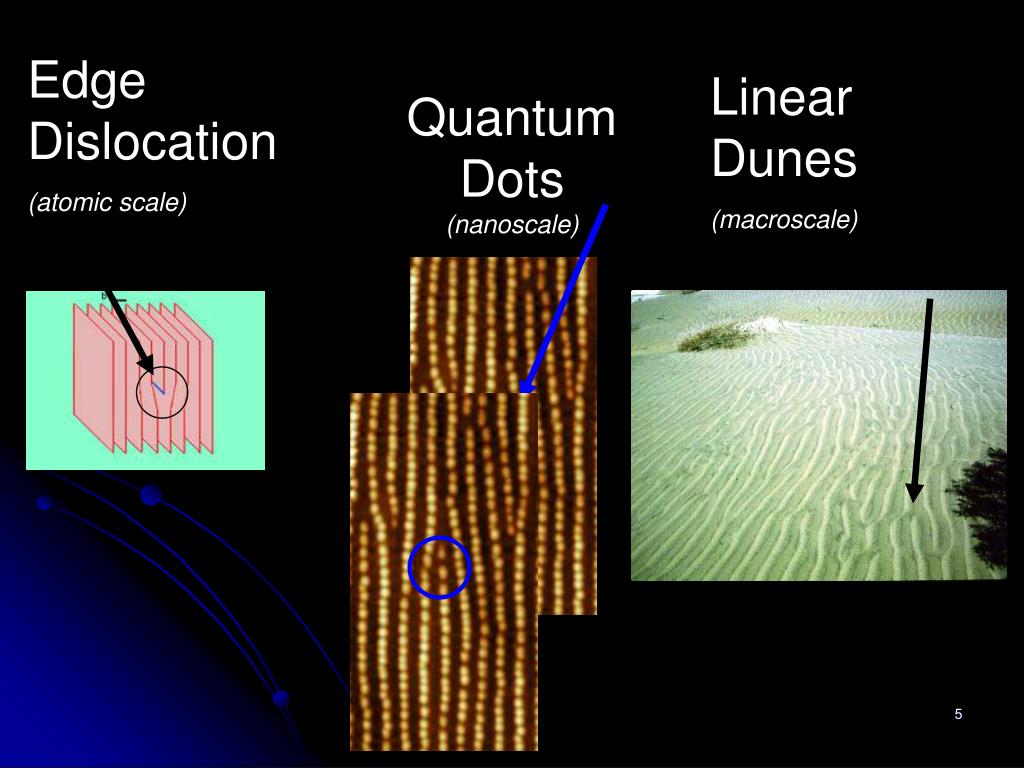 Edge Dislocation
(atomic scale)

Quantum Dots
(nanoscale)

Linear Dunes
(macroscale)

5